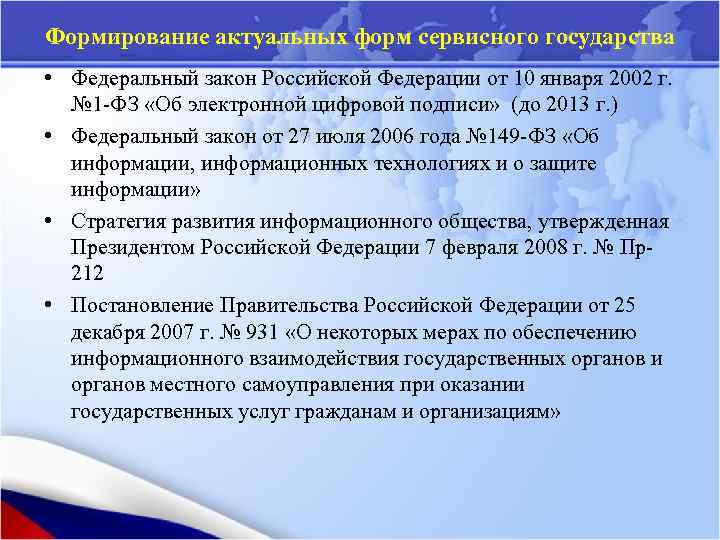 Формирование актуальных форм сервисного государства

• Федеральный закон Российской Федерации от 10 января 2002 г. №1-ФЗ «Об электронной цифровой подписи» (до 2013 г.)

• Федеральный закон от 27 июля 2006 года №149-ФЗ «Об информации, информационных технологиях и о защите информации»

• Стратегия развития информационного общества, утвержденная Президентом Российской Федерации 7 февраля 2008 г. № Пр-212

• Постановление Правительства Российской Федерации от 25 декабря 2007 г. № 931 «О некоторых мерах по обеспечению информационного взаимодействия государственных органов и органов местного самоуправления при оказании государственных услуг гражданам и организациям»